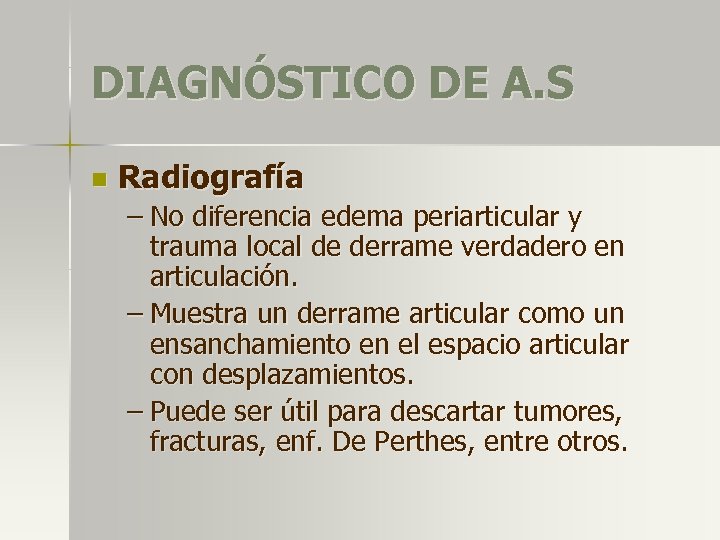 DIAGNÓSTICO DE A.S

Radiografía

– No diferencia edema periarticular y trauma local de derrame verdadero en articulación.

– Muestra un derrame articular como un ensanchamiento en el espacio articular con desplazamientos.

– Puede ser útil para descartar tumores, fracturas, enf. De Perthes, entre otros.